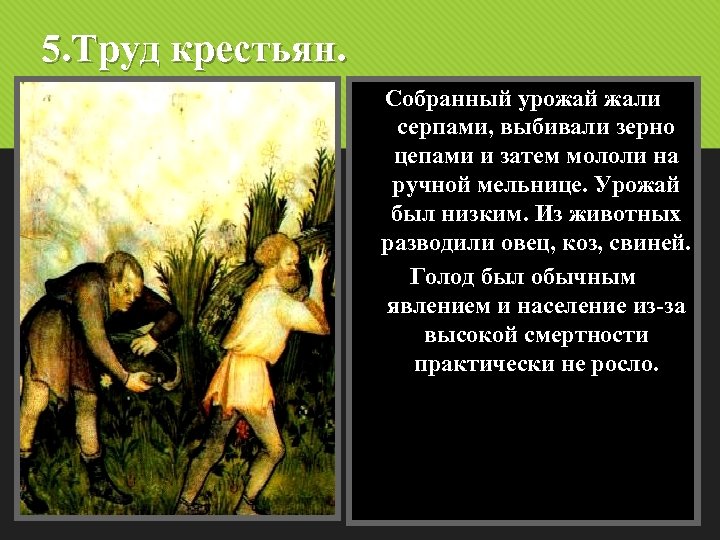 5.Труд крестьян.

Собранный урожай жали серпами, выбивали зерно цепами и затем мололи на ручной мельнице. Урожай был низким. Из животных разводили овец, коз, свиней.

Голод был обычным явлением и население из-за высокой смертности практически не росло.